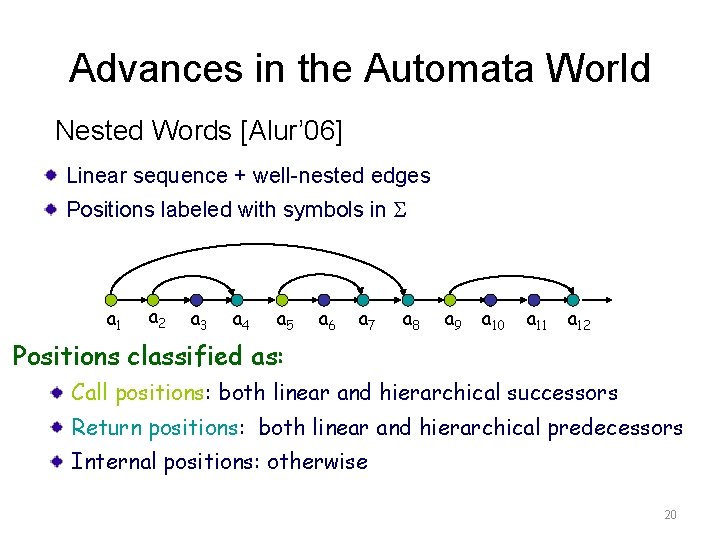 Advances in the Automata World

Nested Words [Alur'06]

Linear sequence + well-nested edges

Positions labeled with symbols in $\Sigma$

$a_1$ $a_2$ $a_3$ $a_4$ $a_5$ $a_6$ $a_7$ $a_8$ $a_9$ $a_{10}$ $a_{11}$ $a_{12}$

Positions classified as:

Call positions: both linear and hierarchical successors

Return positions: both linear and hierarchical predecessors

Internal positions: otherwise

20